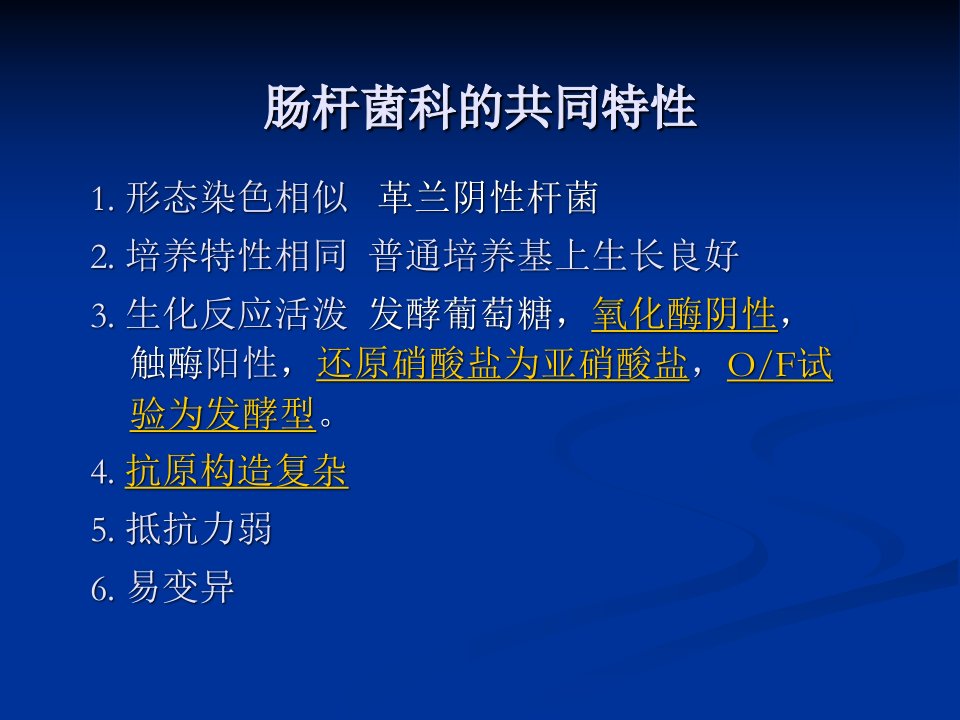 肠杆菌科的共同特性

1. 形态染色相似　革兰阴性杆菌

2. 培养特性相同　普通培养基上生长良好

3. 生化反应活泼　发酵葡萄糖，氧化酶阴性，触酶阳性，还原硝酸盐为亚硝酸盐，O/F试验为发酵型。

4. 抗原构造复杂

5. 抵抗力弱

6. 易变异